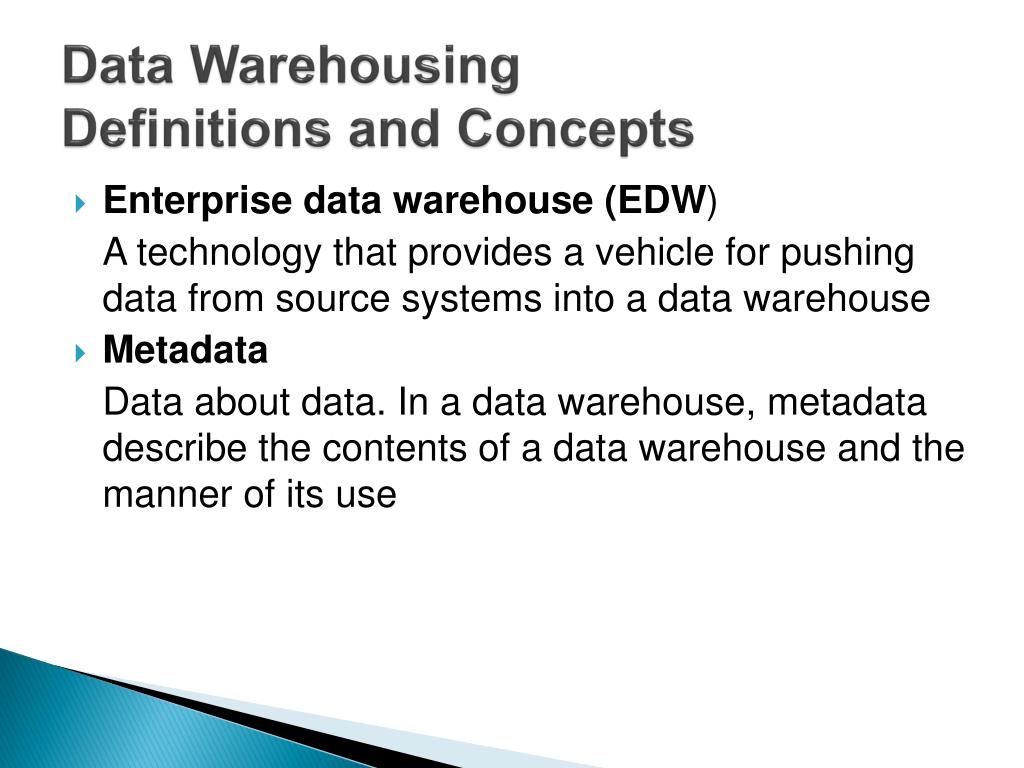 Data Warehousing
Definitions and Concepts

Enterprise data warehouse (EDW)

A technology that provides a vehicle for pushing data from source systems into a data warehouse

Metadata

Data about data. In a data warehouse, metadata describe the contents of a data warehouse and the manner of its use